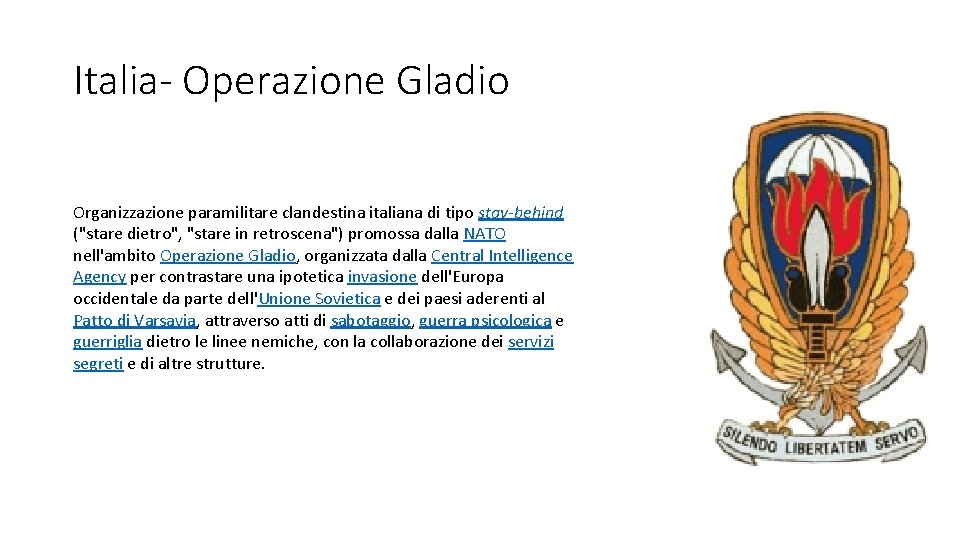 Italia- Operazione Gladio

Organizzazione paramilitare clandestina italiana di tipo stay-behind ("stare dietro", "stare in retroscena") promossa dalla NATO nell'ambito Operazione Gladio, organizzata dalla Central Intelligence Agency per contrastare una ipotetica invasione dell'Europa occidentale da parte dell'Unione Sovietica e dei paesi aderenti al Patto di Varsavia, attraverso atti di sabotaggio, guerra psicologica e guerriglia dietro le linee nemiche, con la collaborazione dei servizi segreti e di altre strutture.

SILENDO LIBERTATEM SERVO